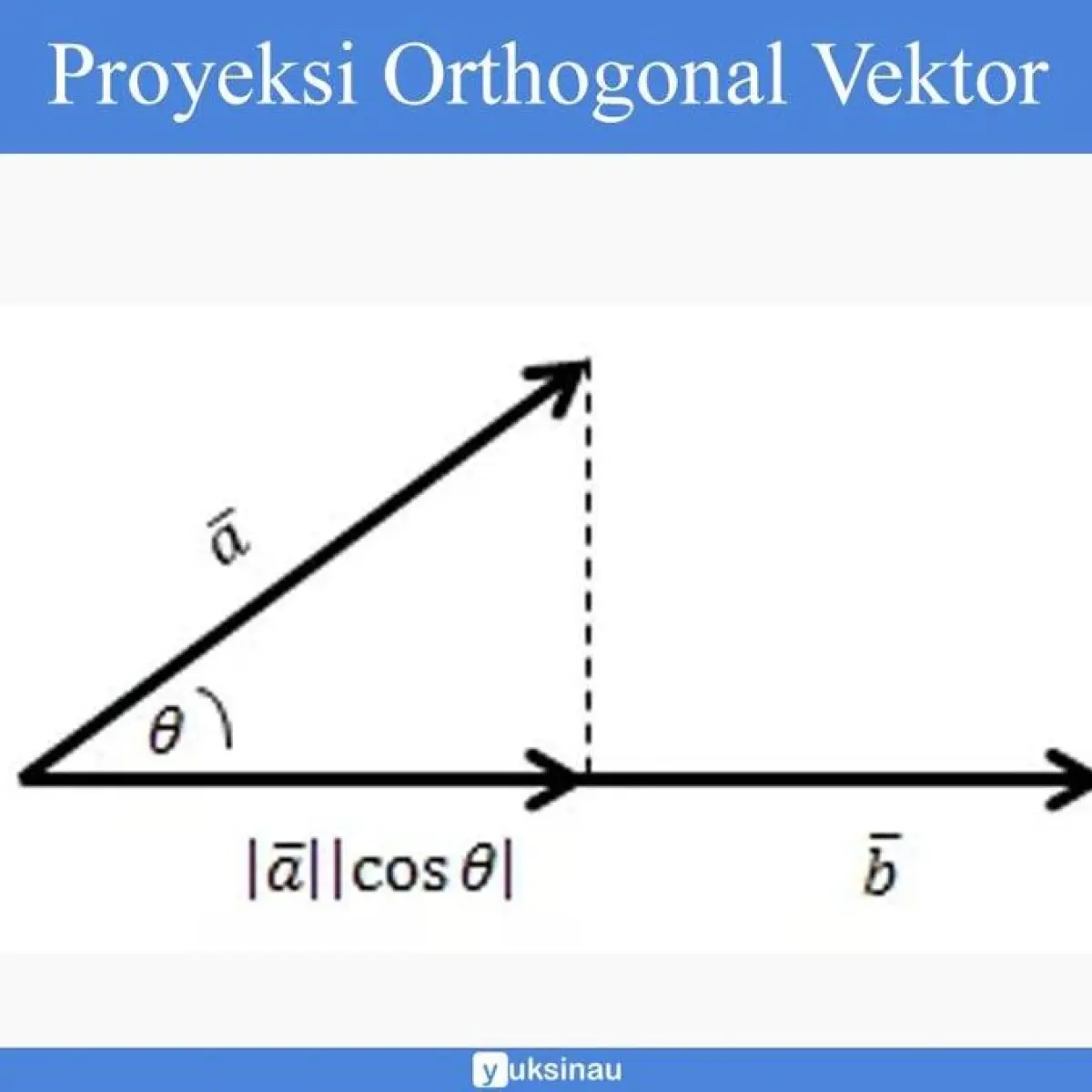 Proyeksi Orthogonal Vektor

$\bar{a}$

$\theta$

$|\bar{a}||\cos\theta|$

$\bar{b}$

yuksinau